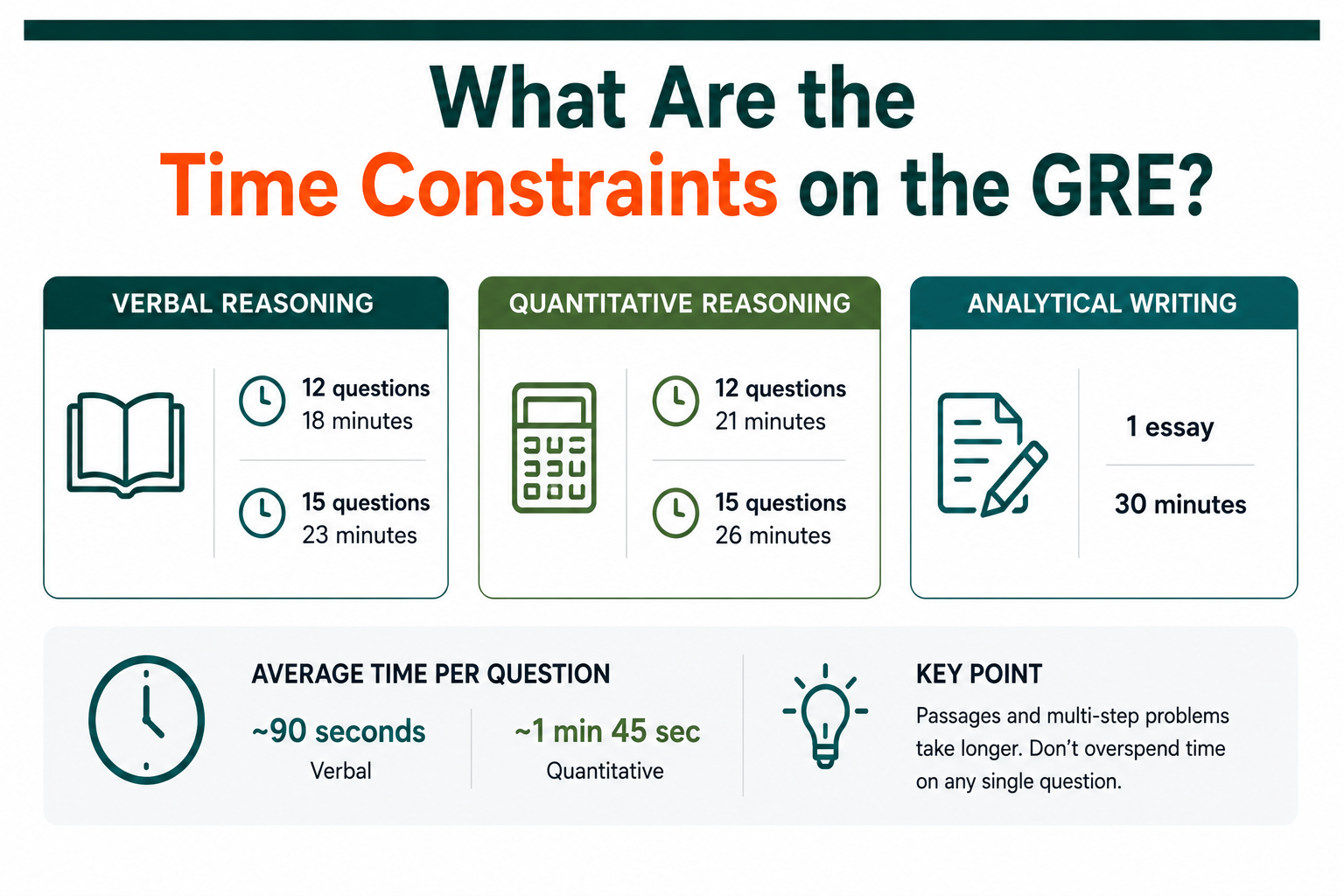 What Are the Time Constraints on the GRE?

VERBAL REASONING

12 questions
18 minutes

15 questions
23 minutes

QUANTITATIVE REASONING

12 questions
21 minutes

15 questions
26 minutes

ANALYTICAL WRITING

1 essay

30 minutes

AVERAGE TIME PER QUESTION

~90 seconds
Verbal

~1 min 45 sec
Quantitative

KEY POINT

Passages and multi-step problems take longer. Don't overspend time on any single question.